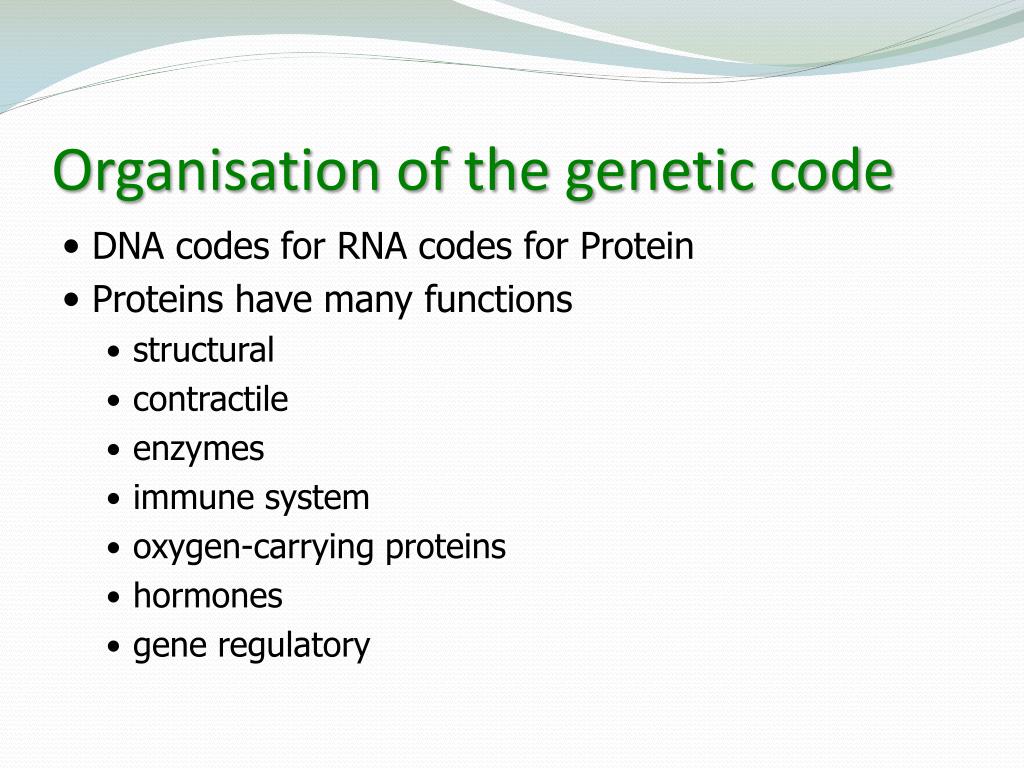 Organisation of the genetic code

• DNA codes for RNA codes for Protein
• Proteins have many functions
  • structural
  • contractile
  • enzymes
  • immune system
  • oxygen-carrying proteins
  • hormones
  • gene regulatory